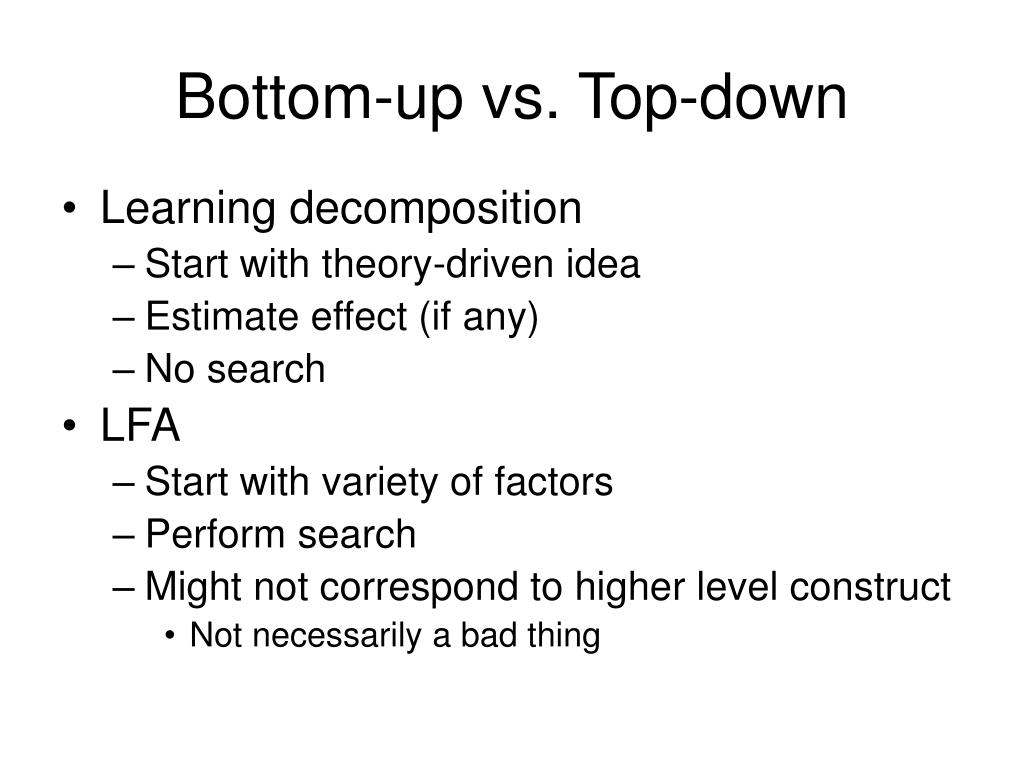 Bottom-up vs. Top-down

• Learning decomposition
– Start with theory-driven idea
– Estimate effect (if any)
– No search
• LFA
– Start with variety of factors
– Perform search
– Might not correspond to higher level construct
• Not necessarily a bad thing